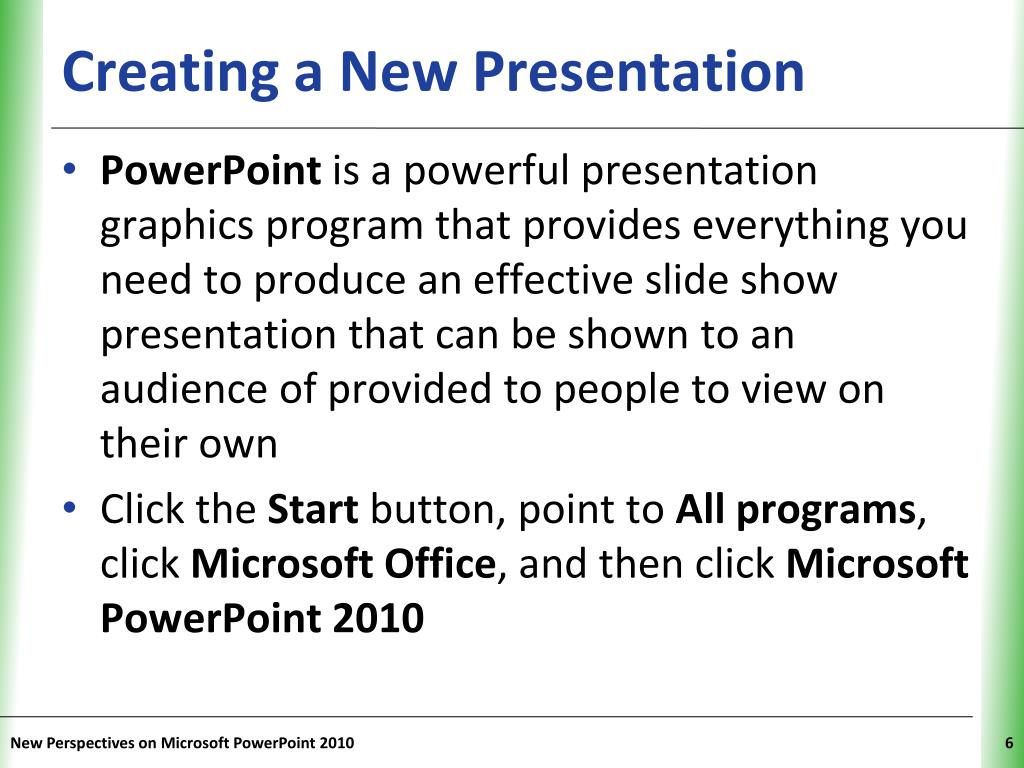 Creating a New Presentation

• PowerPoint is a powerful presentation graphics program that provides everything you need to produce an effective slide show presentation that can be shown to an audience of provided to people to view on their own

• Click the Start button, point to All programs, click Microsoft Office, and then click Microsoft PowerPoint 2010

New Perspectives on Microsoft PowerPoint 2010

6